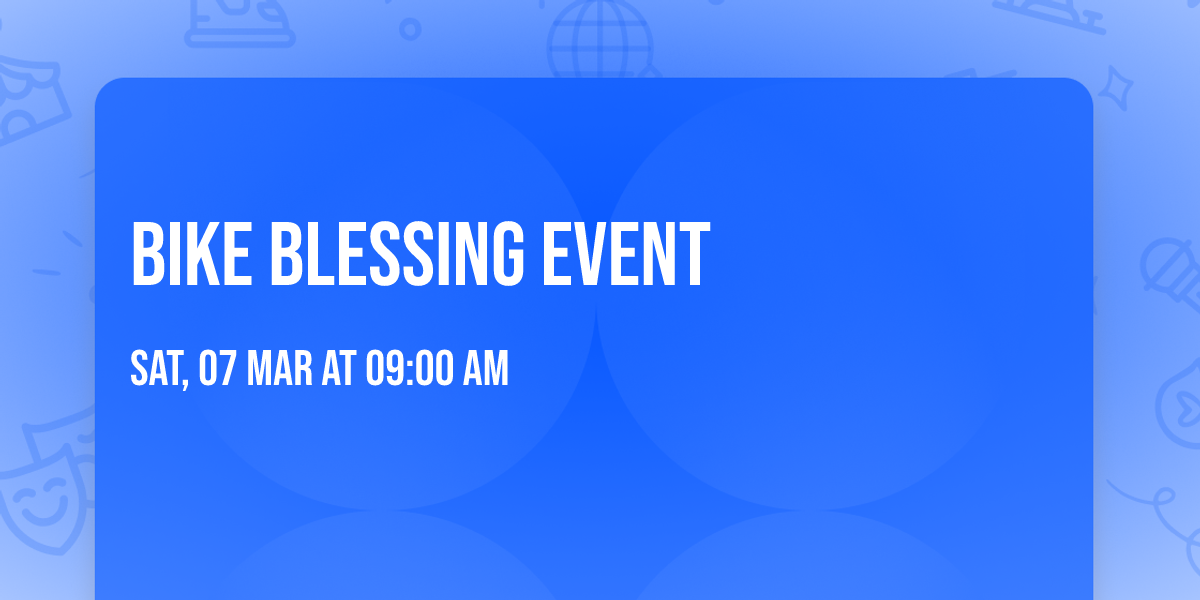 BIKE BLESSING EVENT

SAT, 07 MAR AT 09:00 AM